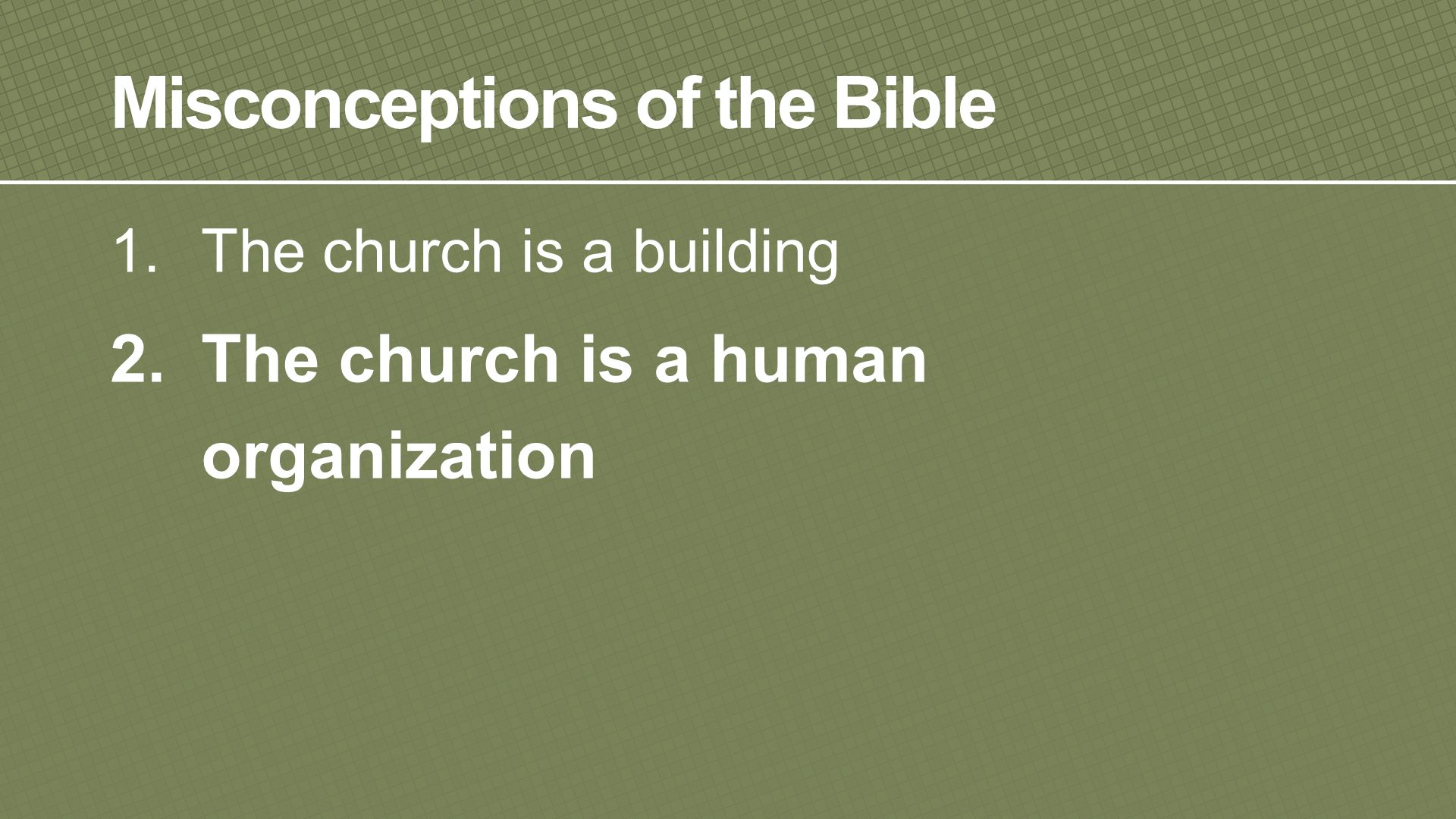 Misconceptions of the Bible

1. The church is a building
2. The church is a human organization